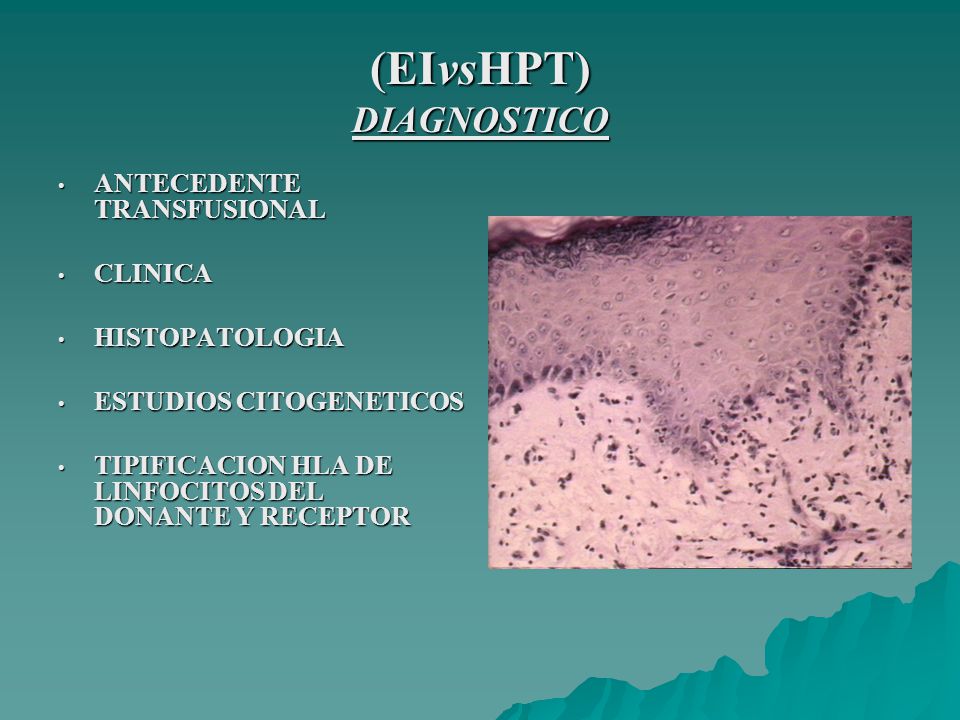 (EIvsHPT)
DIAGNOSTICO

• ANTECEDENTE TRANSFUSIONAL

• CLINICA

• HISTOPATOLOGIA

• ESTUDIOS CITOGENETICOS

• TIPIFICACION HLA DE LINFOCITOS DEL DONANTE Y RECEPTOR